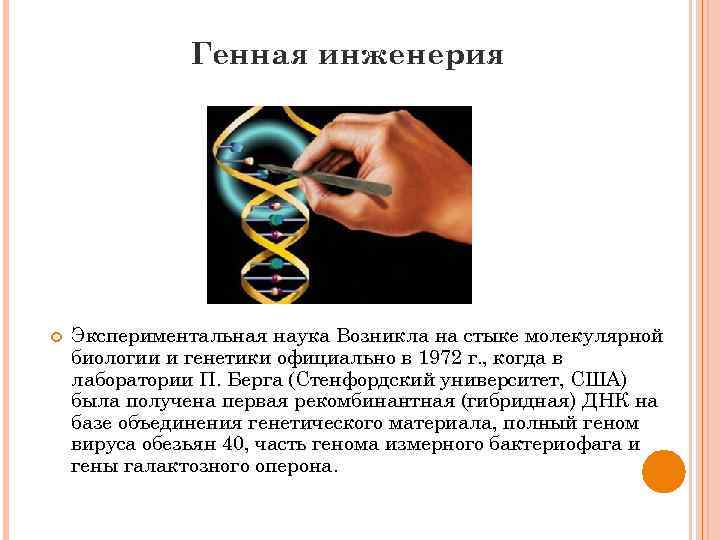 Генная инженерия

Экспериментальная наука Возникла на стыке молекулярной биологии и генетики официально в 1972 г., когда в лаборатории П. Берга (Стенфордский университет, США) была получена первая рекомбинантная (гибридная) ДНК на базе объединения генетического материала, полный геном вируса обезьян 40, часть генома измерного бактериофага и гены галактозного оперона.